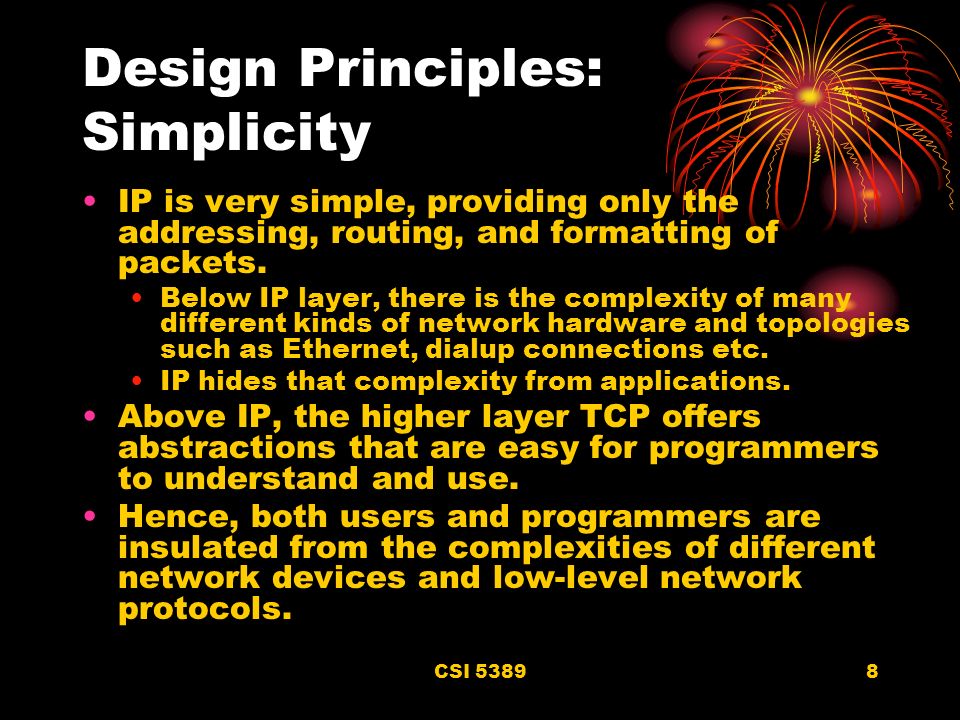 Design Principles: Simplicity

• IP is very simple, providing only the addressing, routing, and formatting of packets.
  • Below IP layer, there is the complexity of many different kinds of network hardware and topologies such as Ethernet, dialup connections etc.
  • IP hides that complexity from applications.
• Above IP, the higher layer TCP offers abstractions that are easy for programmers to understand and use.
• Hence, both users and programmers are insulated from the complexities of different network devices and low-level network protocols.

CSI 5389

8